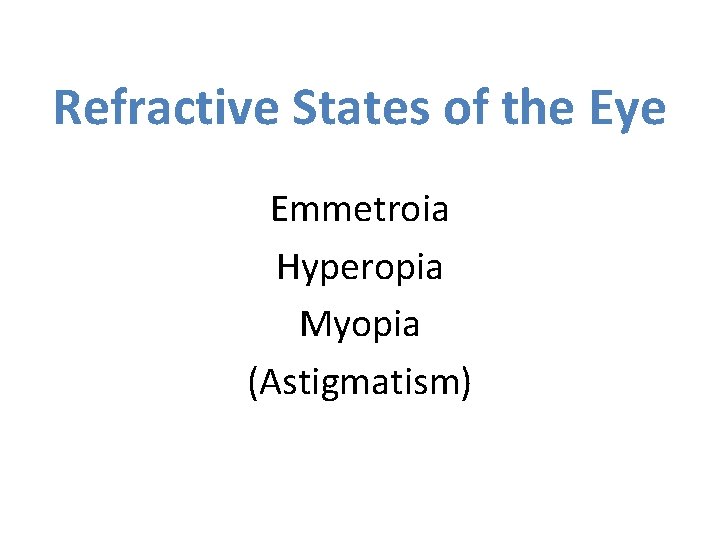 Refractive States of the Eye

Emmetroia
Hyperopia
Myopia
(Astigmatism)